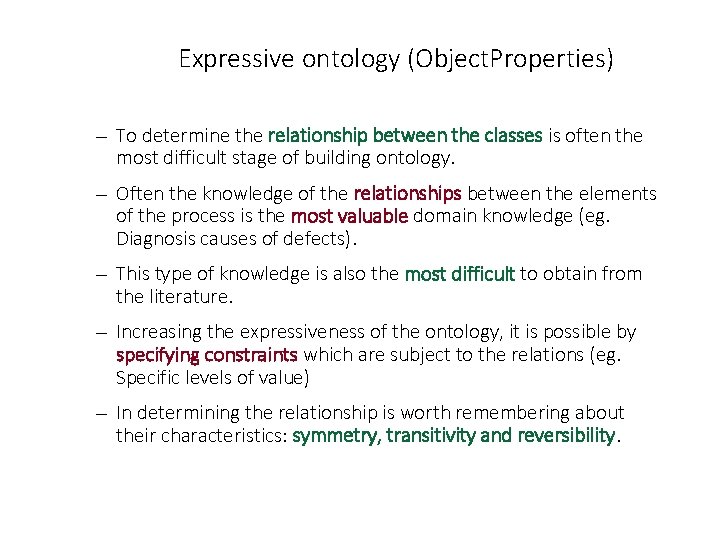 Expressive ontology (ObjectProperties)

– To determine the relationship between the classes is often the most difficult stage of building ontology.

– Often the knowledge of the relationships between the elements of the process is the most valuable domain knowledge (eg. Diagnosis causes of defects).

– This type of knowledge is also the most difficult to obtain from the literature.

– Increasing the expressiveness of the ontology, it is possible by specifying constraints which are subject to the relations (eg. Specific levels of value)

– In determining the relationship is worth remembering about their characteristics: symmetry, transitivity and reversibility.